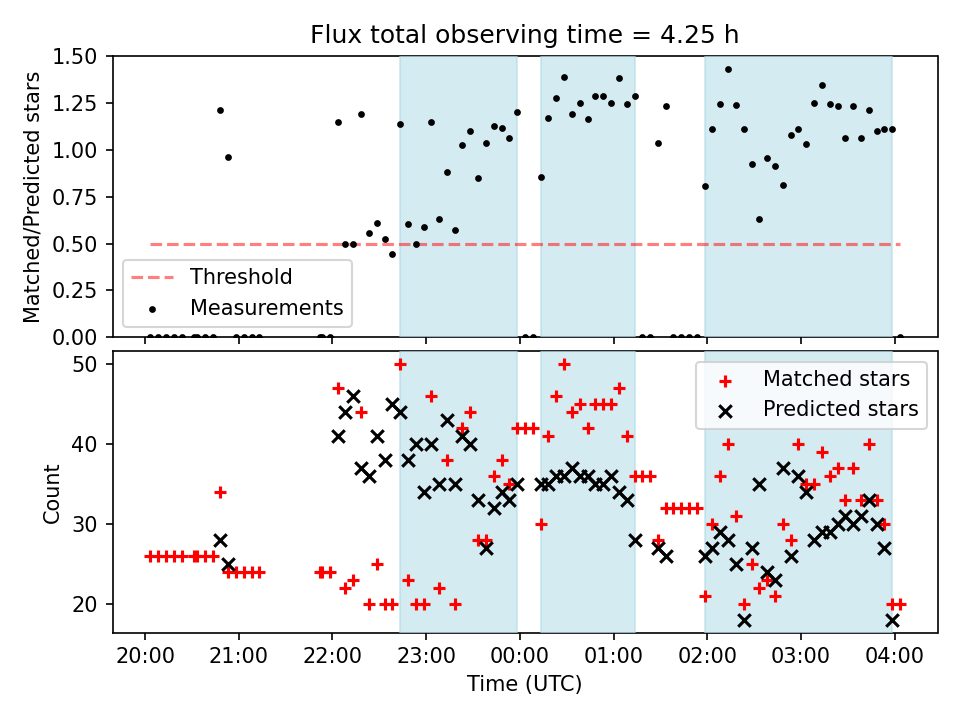 Flux total observing time = 4.25 h

Matched/Predicted stars

1.50
1.25
1.00
0.75
0.50
0.25
0.00

Threshold
Measurements

Count

50
40
30
20

Matched stars
Predicted stars

20:00
21:00
22:00
23:00
00:00
01:00
02:00
03:00
04:00

Time (UTC)